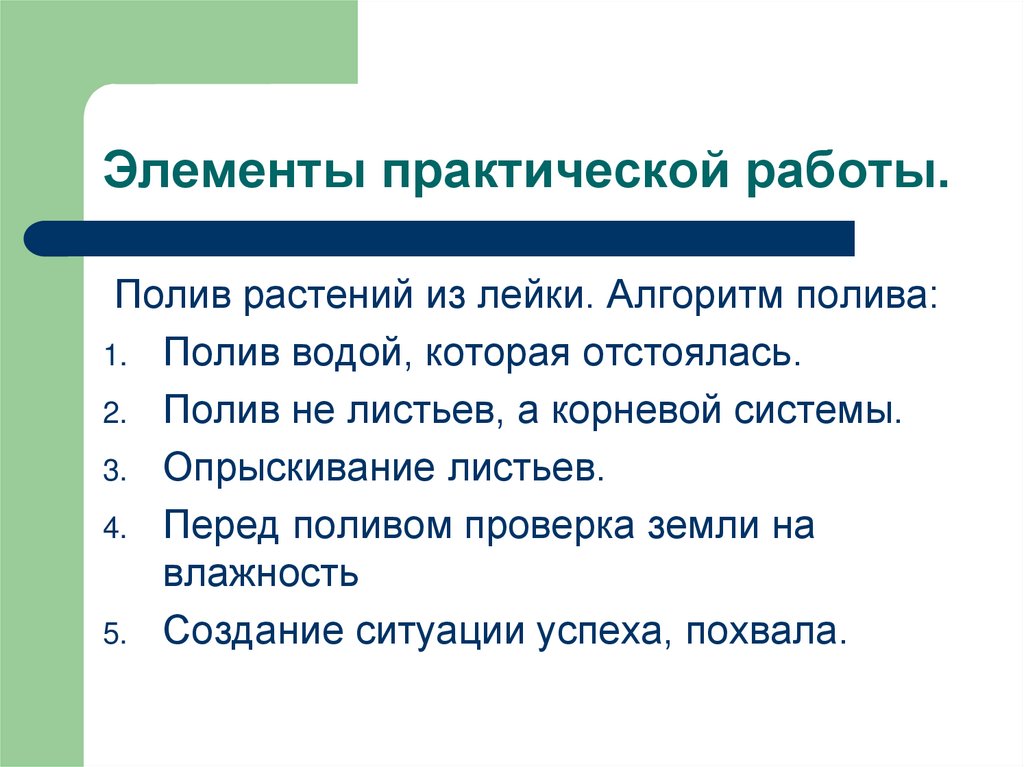 Элементы практической работы.

Полив растений из лейки. Алгоритм полива:

1. Полив водой, которая отстоялась.
2. Полив не листьев, а корневой системы.
3. Опрыскивание листьев.
4. Перед поливом проверка земли на влажность
5. Создание ситуации успеха, похвала.